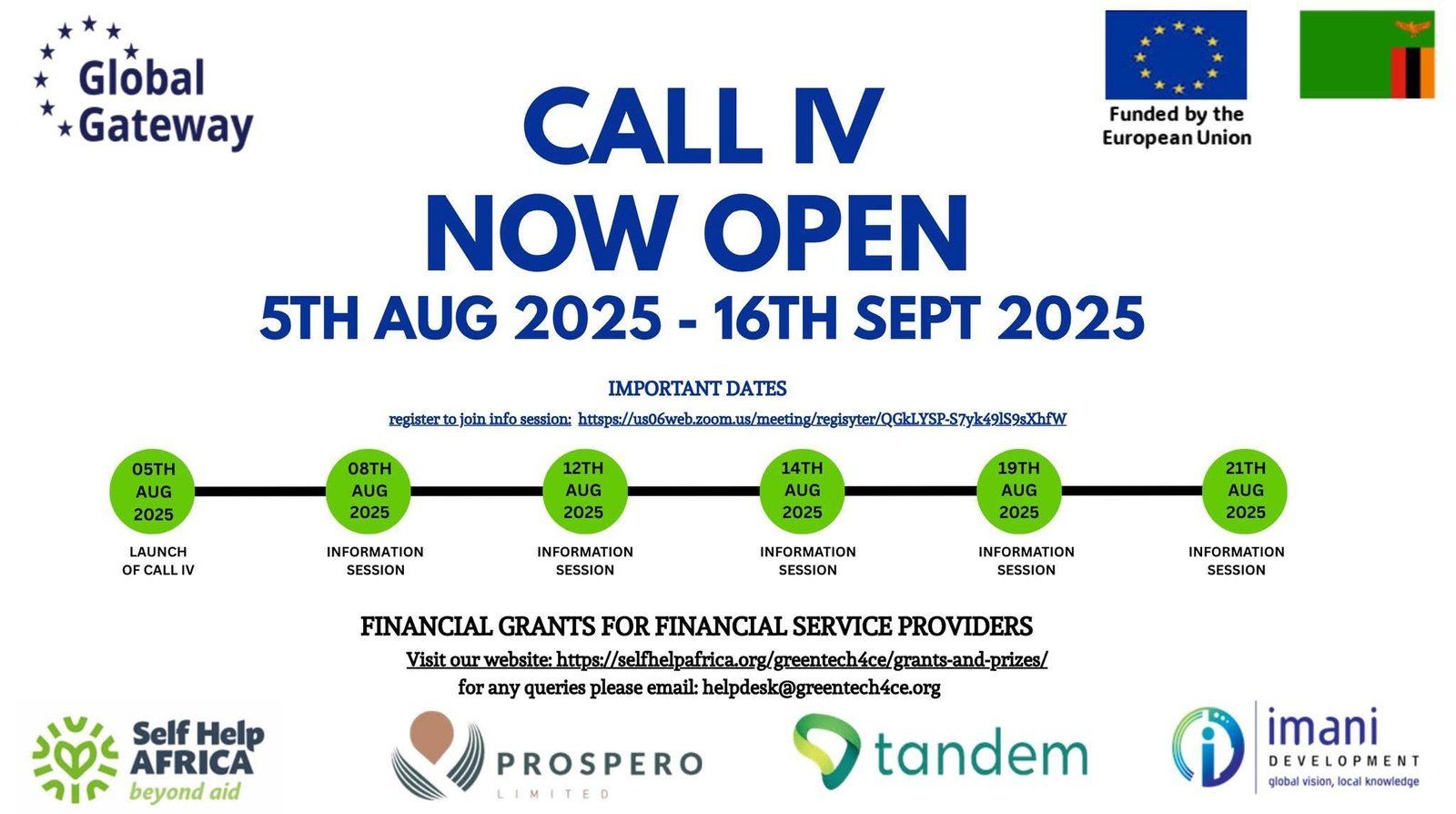 Global Gateway

Funded by the European Union

CALL IV NOW OPEN

5TH AUG 2025 - 16TH SEPT 2025

IMPORTANT DATES

register to join info session: https://us06web.zoom.us/meeting/regisyter/QGkLYSP-S7yk49lS9sXhfW

05TH AUG 2025
LAUNCH OF CALL IV

08TH AUG 2025
INFORMATION SESSION

12TH AUG 2025
INFORMATION SESSION

14TH AUG 2025
INFORMATION SESSION

19TH AUG 2025
INFORMATION SESSION

21TH AUG 2025
INFORMATION SESSION

FINANCIAL GRANTS FOR FINANCIAL SERVICE PROVIDERS

Visit our website: https://selfhelpafrica.org/greentech4ce/grants-and-prizes/

for any queries please email: helpdesk@greentech4ce.org

Self Help AFRICA beyond aid

PROSPERO LIMITED

tandem

imani DEVELOPMENT global vision, local knowledge